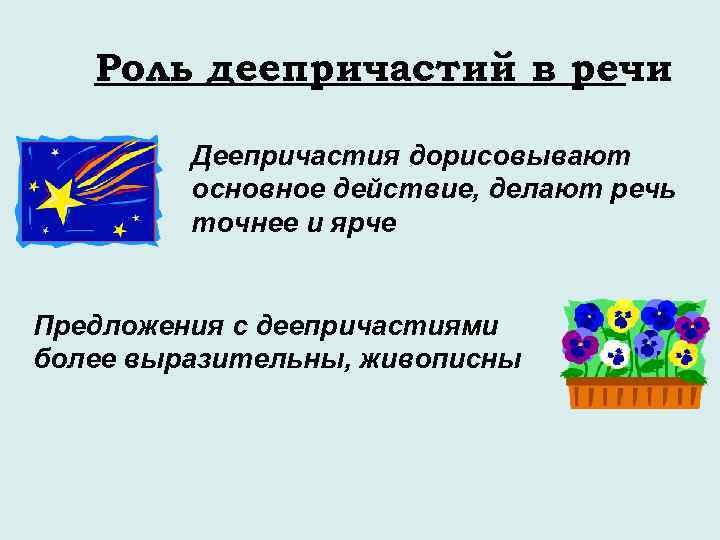 Роль деепричастий в речи

Деепричастия дорисовывают основное действие, делают речь точнее и ярче

Предложения с деепричастиями более выразительны, живописны